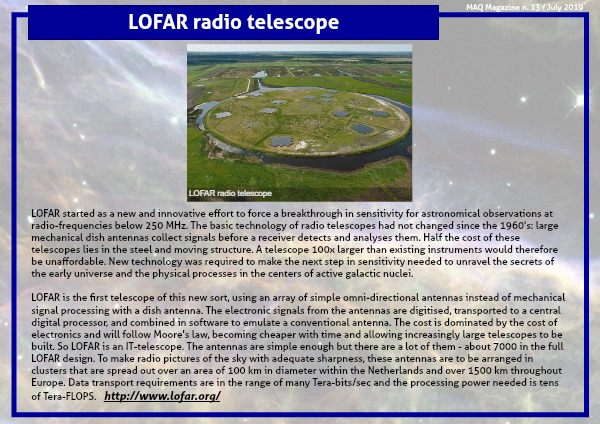 MAQ Magazine n. 13 / July 2019

LOFAR radio telescope

LOFAR radio telescope

LOFAR started as a new and innovative effort to force a breakthrough in sensitivity for astronomical observations at radio-frequencies below 250 MHz. The basic technology of radio telescopes had not changed since the 1960's: large mechanical dish antennas collect signals before a receiver detects and analyses them. Half the cost of these telescopes lies in the steel and moving structure. A telescope 100x larger than existing instruments would therefore be unaffordable. New technology was required to make the next step in sensitivity needed to unravel the secrets of the early universe and the physical processes in the centers of active galactic nuclei.

LOFAR is the first telescope of this new sort, using an array of simple omni-directional antennas instead of mechanical signal processing with a dish antenna. The electronic signals from the antennas are digitised, transported to a central digital processor, and combined in software to emulate a conventional antenna. The cost is dominated by the cost of electronics and will follow Moore's law, becoming cheaper with time and allowing increasingly large telescopes to be built. So LOFAR is an IT-telescope. The antennas are simple enough but there are a lot of them - about 7000 in the full LOFAR design. To make radio pictures of the sky with adequate sharpness, these antennas are to be arranged in clusters that are spread out over an area of 100 km in diameter within the Netherlands and over 1500 km throughout Europe. Data transport requirements are in the range of many Tera-bits/sec and the processing power needed is tens of Tera-FLOPS. http://www.lofar.org/